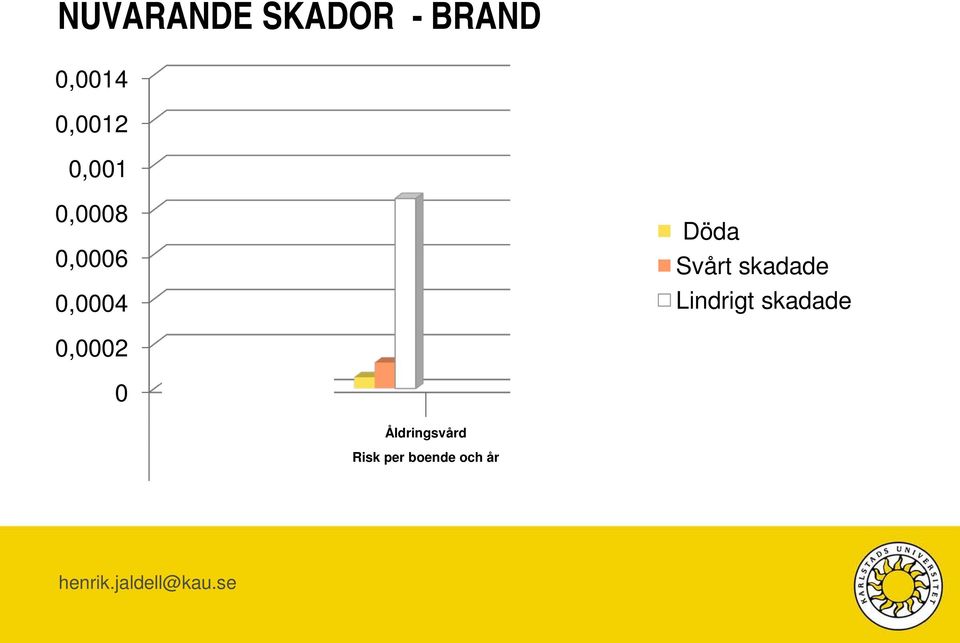 NUVARANDE SKADOR - BRAND

0,0014
0,0012
0,001
0,0008
0,0006
0,0004
0,0002
0

Åldringsvård
Risk per boende och år

Döda
Svårt skadade
Lindrigt skadade

henrik.jaldell@kau.se

KARLSTADS UNIVERSITET